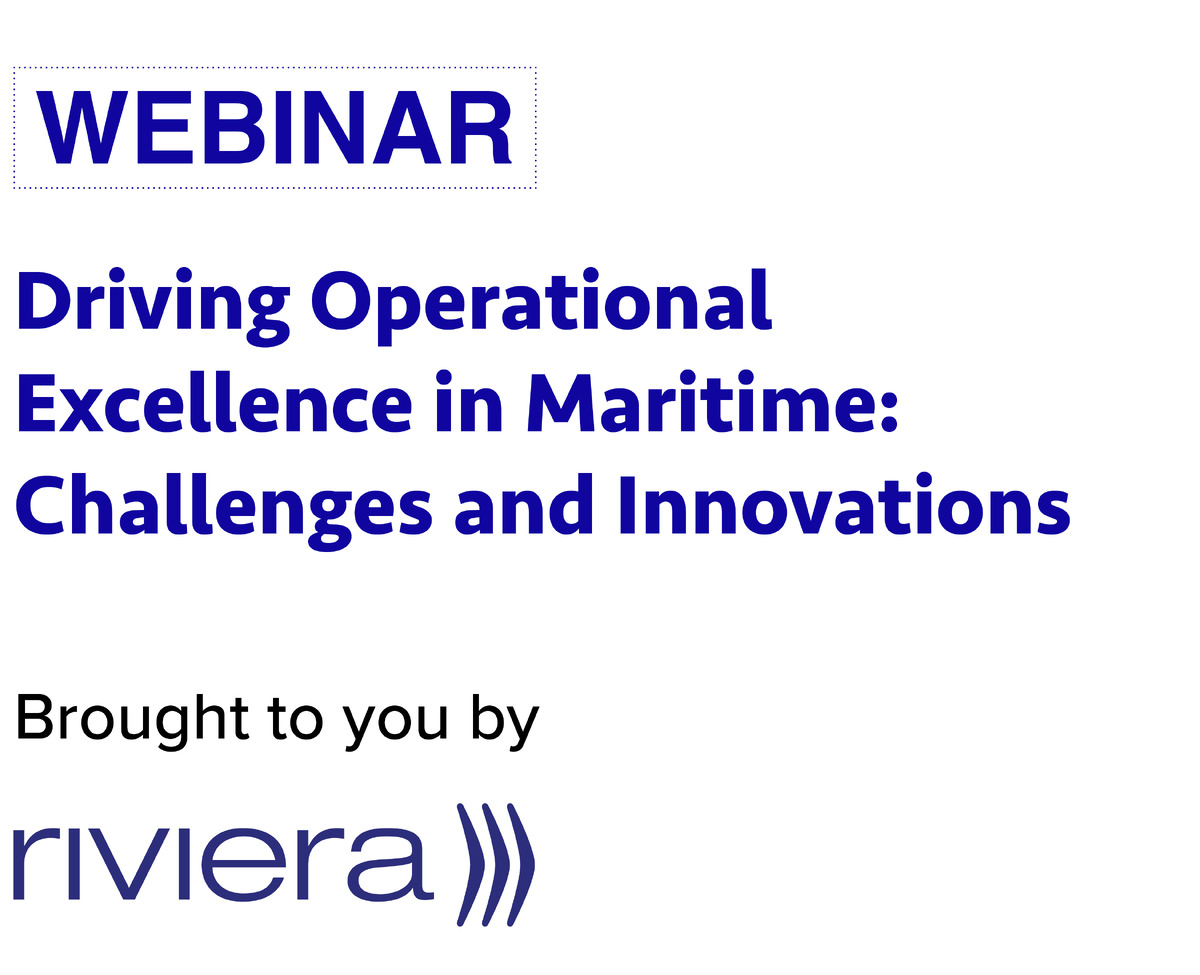 WEBINAR

Driving Operational Excellence in Maritime: Challenges and Innovations

Brought to you by

riviera